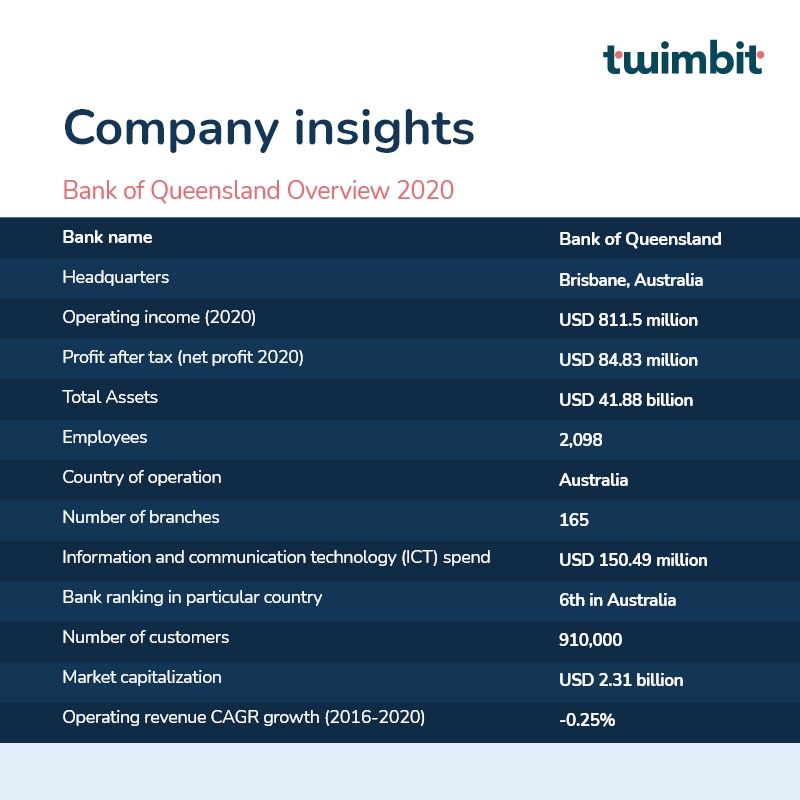 twimbit

Company insights

Bank of Queensland Overview 2020

| Bank name | Bank of Queensland |
|---|---|
| Headquarters | Brisbane, Australia |
| Operating income (2020) | USD 811.5 million |
| Profit after tax (net profit 2020) | USD 84.83 million |
| Total Assets | USD 41.88 billion |
| Employees | 2,098 |
| Country of operation | Australia |
| Number of branches | 165 |
| Information and communication technology (ICT) spend | USD 150.49 million |
| Bank ranking in particular country | 6th in Australia |
| Number of customers | 910,000 |
| Market capitalization | USD 2.31 billion |
| Operating revenue CAGR growth (2016-2020) | -0.25% |